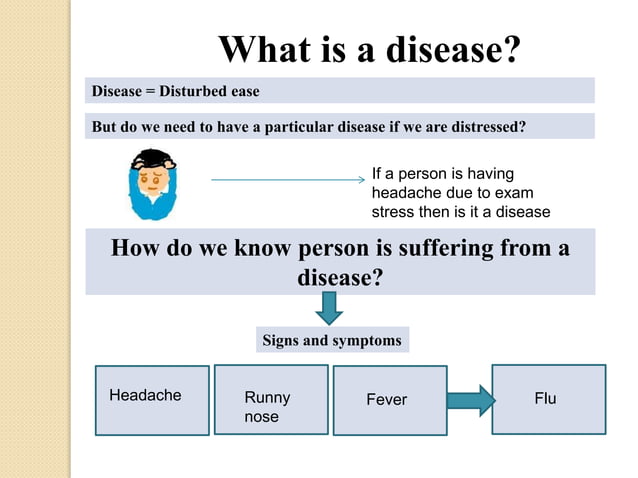 What is a disease?

Disease = Disturbed ease

But do we need to have a particular disease if we are distressed?

If a person is having headache due to exam stress then is it a disease

How do we know person is suffering from a disease?

Signs and symptoms

Headache

Runny nose

Fever

Flu